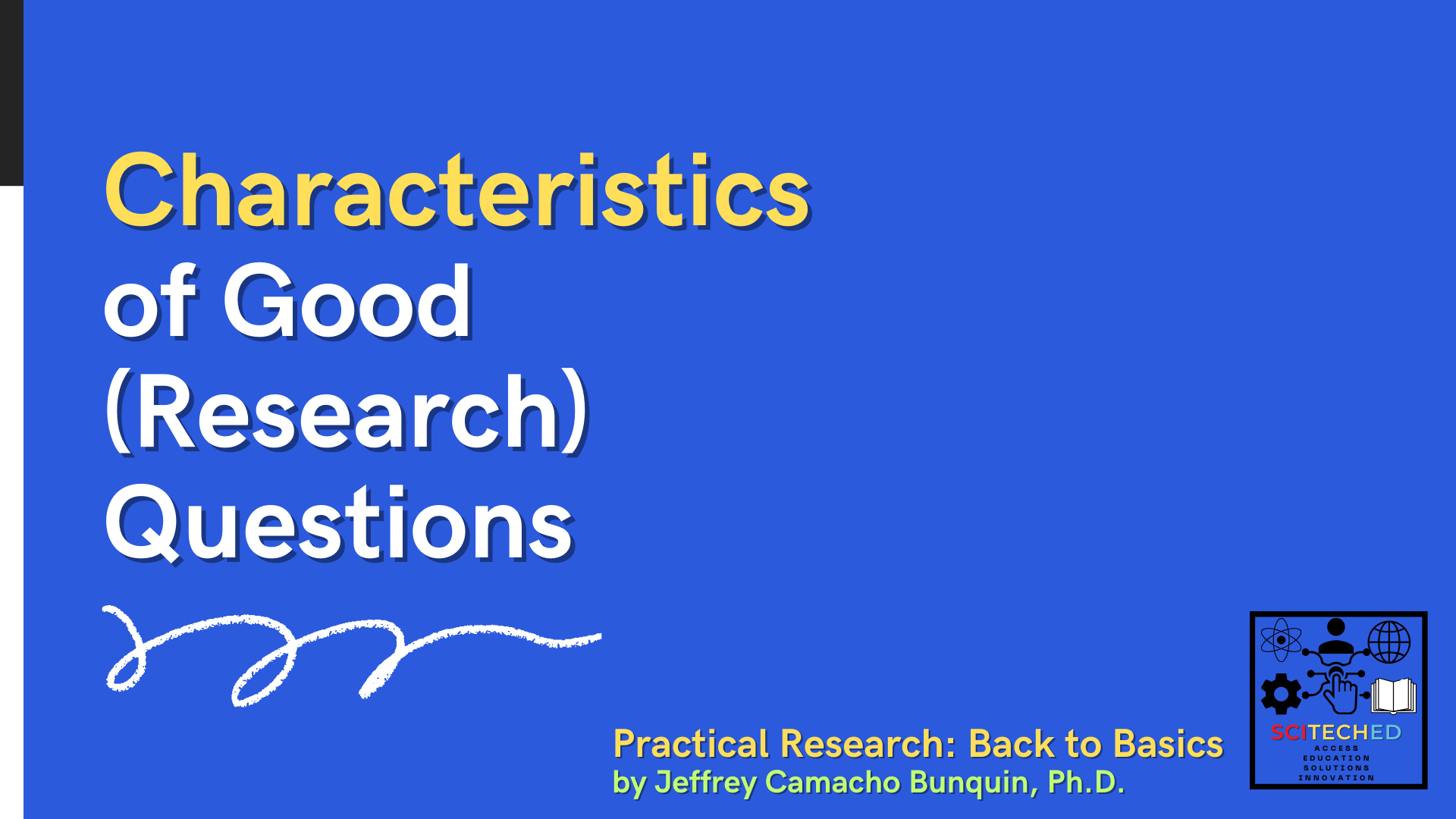 Characteristics of Good (Research) Questions

Practical Research: Back to Basics
by Jeffrey Camacho Bunquin, Ph.D.

SCITECHED
ACCESS
EDUCATION
SOLUTIONS
INNOVATION